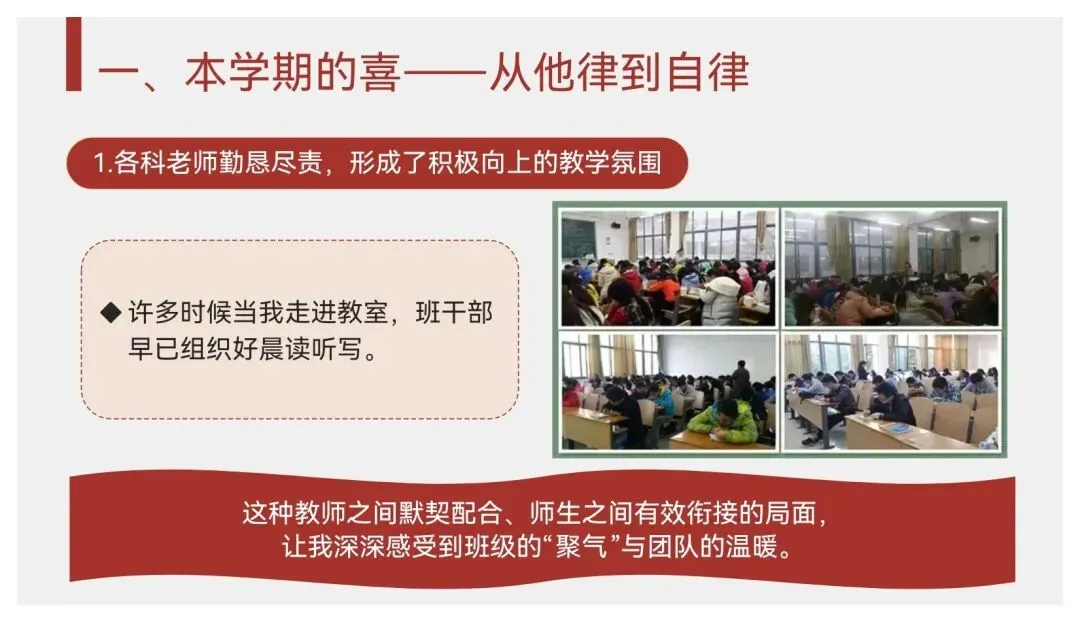 一、本学期的喜——从他律到自律

1.各科老师勤恳尽责，形成了积极向上的教学氛围

◆ 许多时候当我走进教室，班干部早已组织好晨读听写。

这种教师之间默契配合、师生之间有效衔接的局面，让我深深感受到班级的“聚气”与团队的温暖。